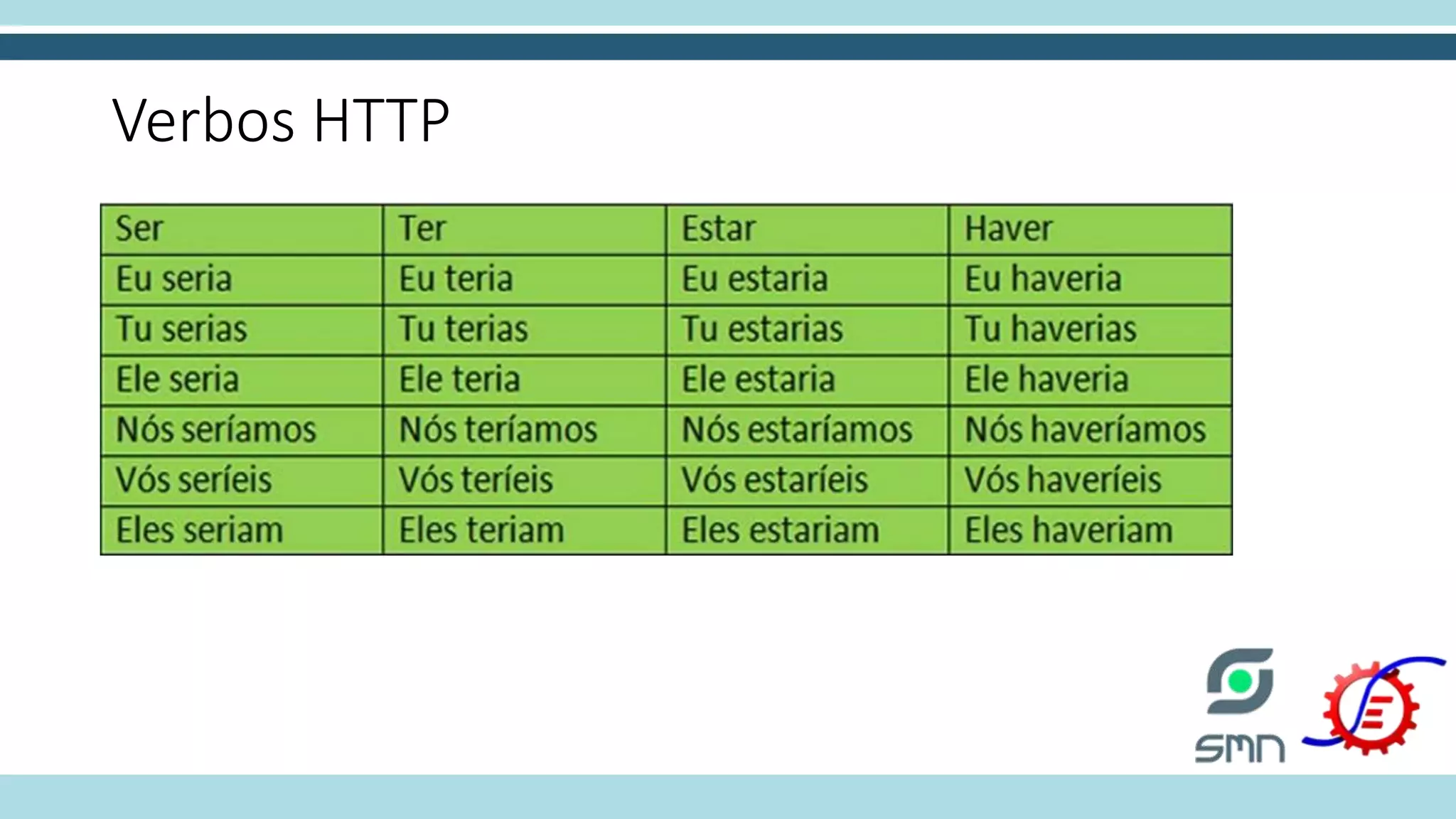 Verbos HTTP

| Ser | Ter | Estar | Haver |
|---|---|---|---|
| Eu seria | Eu teria | Eu estaria | Eu haveria |
| Tu serias | Tu terias | Tu estarias | Tu haverias |
| Ele seria | Ele teria | Ele estaria | Ele haveria |
| Nós seríamos | Nós teríamos | Nós estaríamos | Nós haveríamos |
| Vós seríeis | Vós teríeis | Vós estaríeis | Vós haveríeis |
| Eles seriam | Eles teriam | Eles estariam | Eles haveriam |

SMN
E